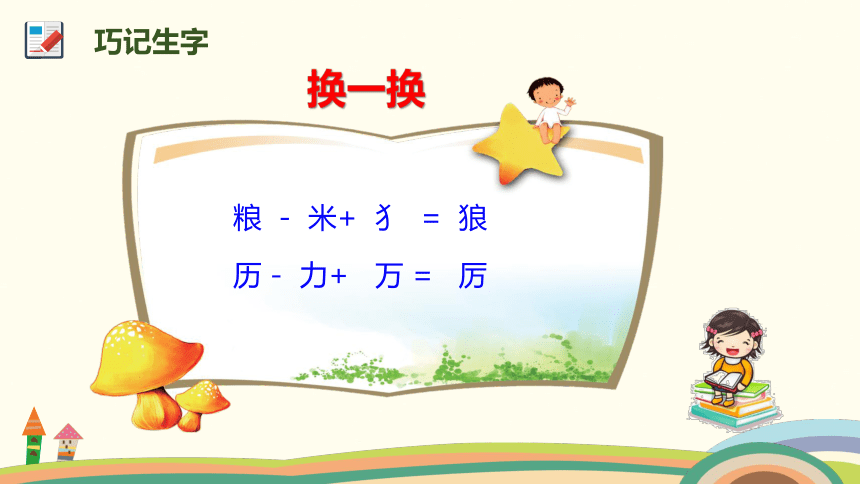 巧记生字

换一换

粮 - 米+ 犭 = 狼

历 - 力+ 万 = 厉